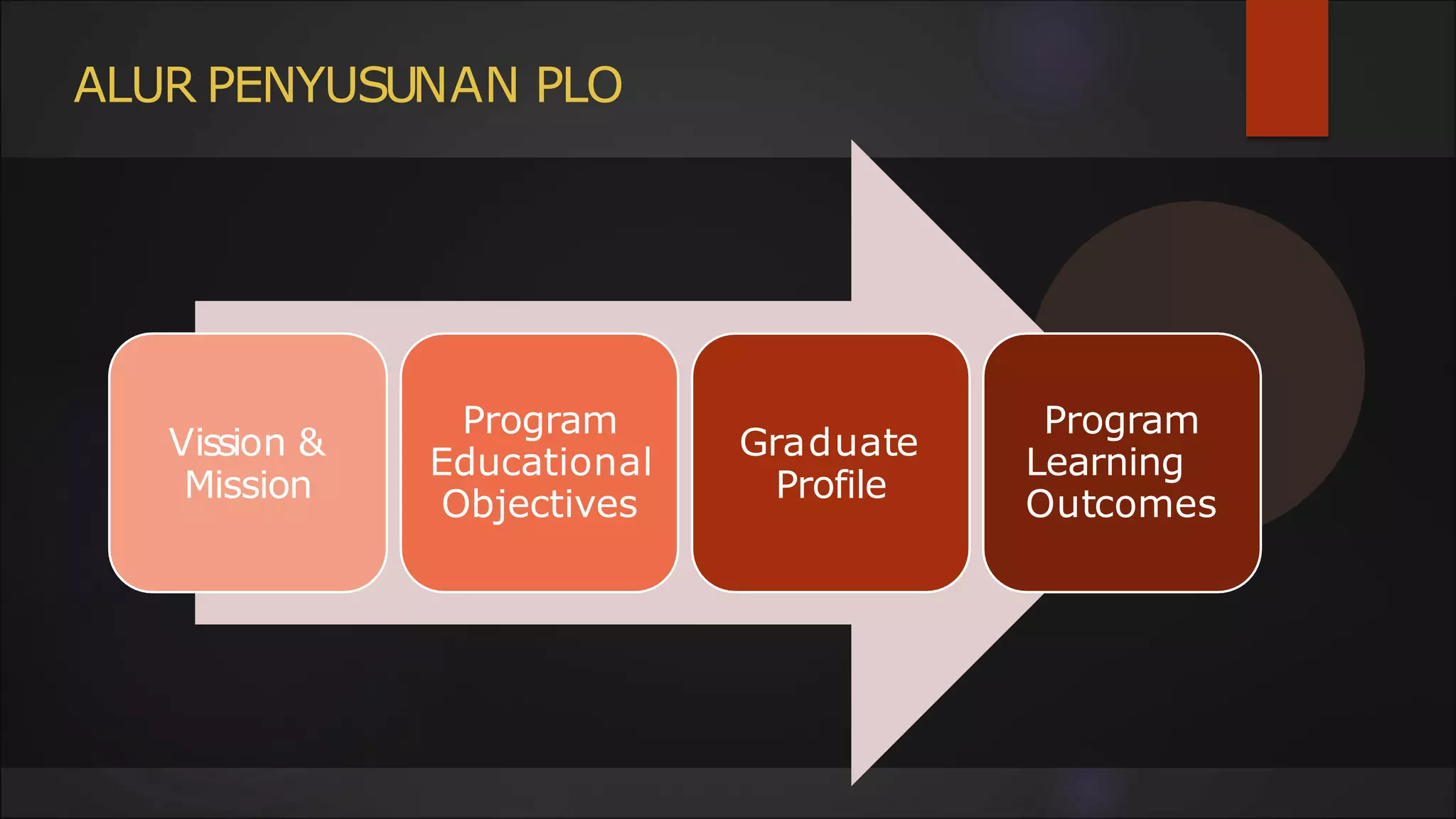 ALUR PENYUSUNAN PLO

Vission & Mission

Program Educational Objectives

Graduate Profile

Program Learning Outcomes